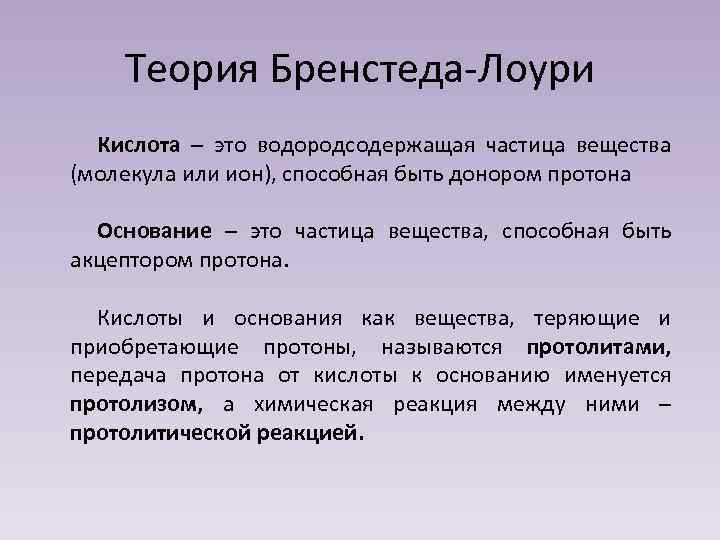 Теория Бренстеда-Лоури

Кислота – это водородсодержащая частица вещества (молекула или ион), способная быть донором протона

Основание – это частица вещества, способная быть акцептором протона.

Кислоты и основания как вещества, теряющие и приобретающие протоны, называются протолитами, передача протона от кислоты к основанию именуется протолизом, а химическая реакция между ними – протолитической реакцией.